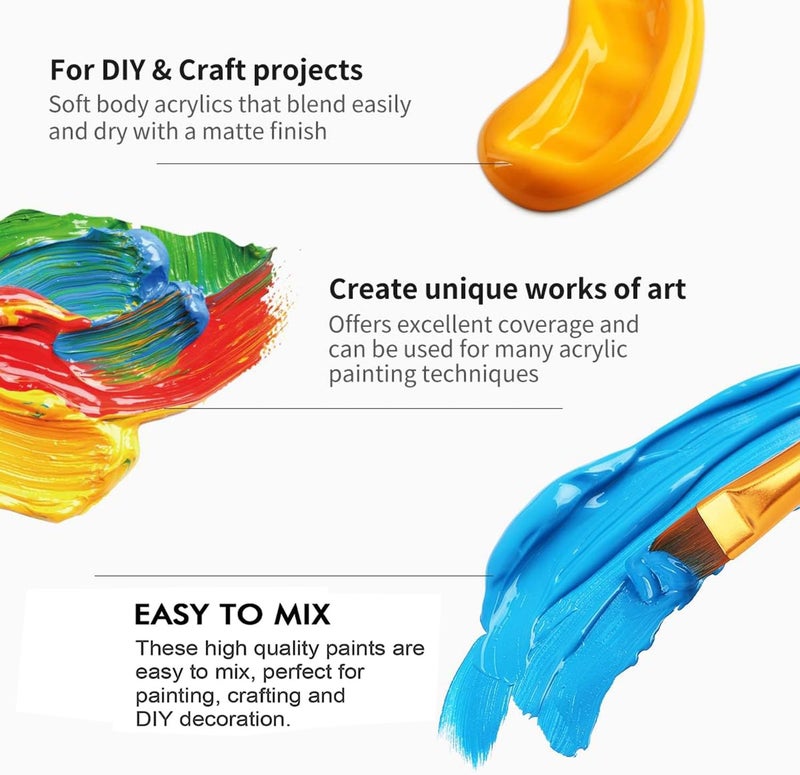 For DIY & Craft projects
Soft body acrylics that blend easily and dry with a matte finish

Create unique works of art
Offers excellent coverage and can be used for many acrylic painting techniques

EASY TO MIX
These high quality paints are easy to mix, perfect for painting, crafting and DIY decoration.